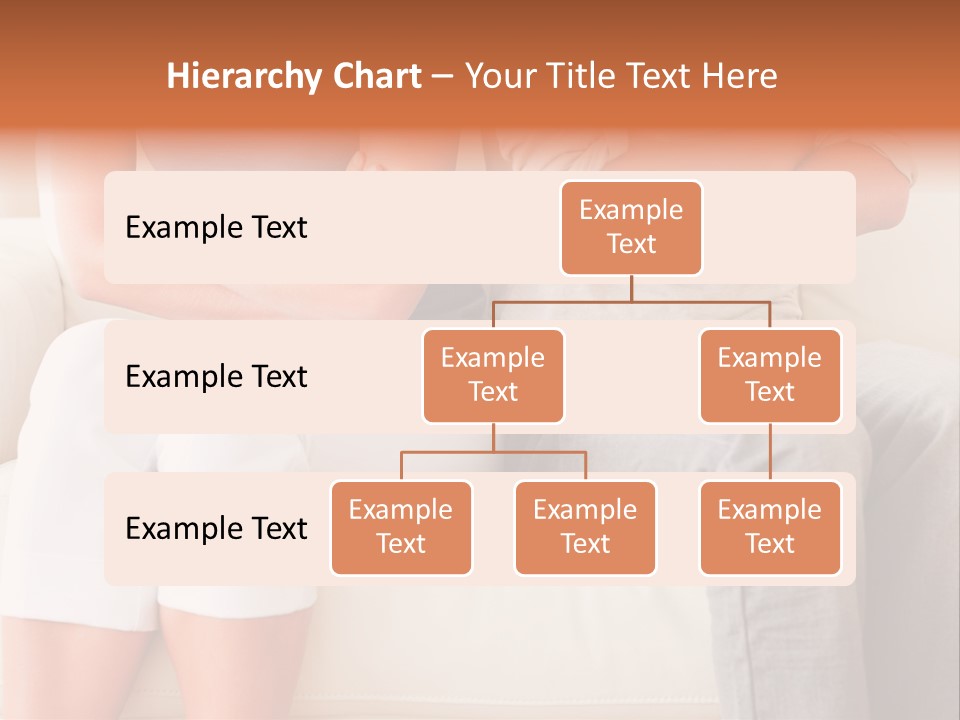 Hierarchy Chart – Your Title Text Here

Example Text

Example Text

Example Text

Example Text

Example Text

Example Text

Example Text

Example Text

Example Text